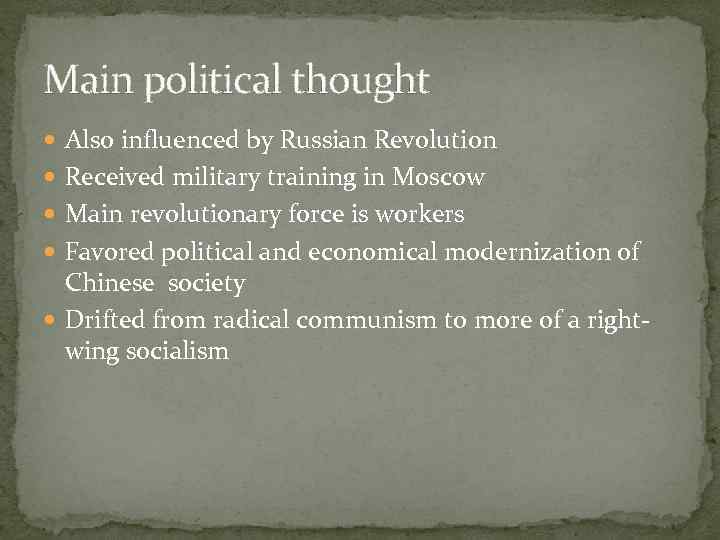 Main political thought

- Also influenced by Russian Revolution
- Received military training in Moscow
- Main revolutionary force is workers
- Favored political and economical modernization of Chinese society
- Drifted from radical communism to more of a right-wing socialism